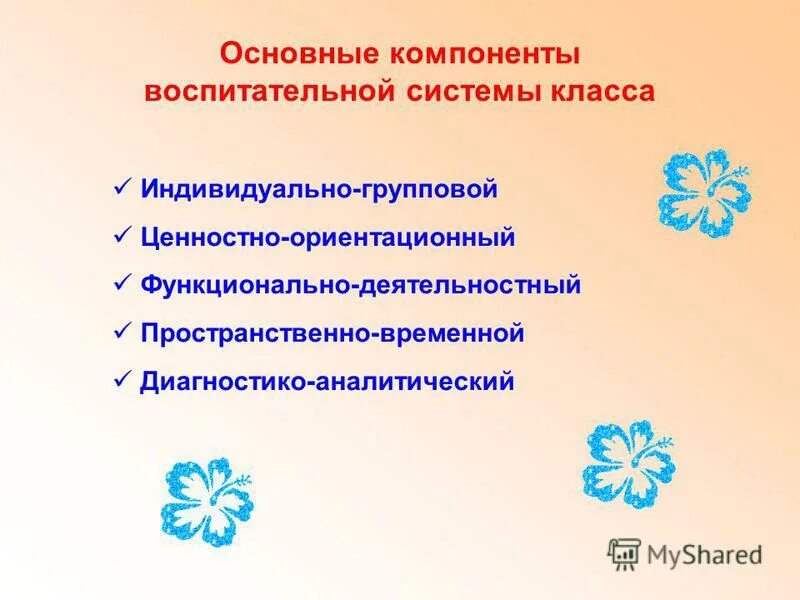 Основные компоненты воспитательной системы класса

✓ Индивидуально-групповой
✓ Ценностно-ориентационный
✓ Функционально-деятельностный
✓ Пространственно-временной
✓ Диагностико-аналитический

MyShared